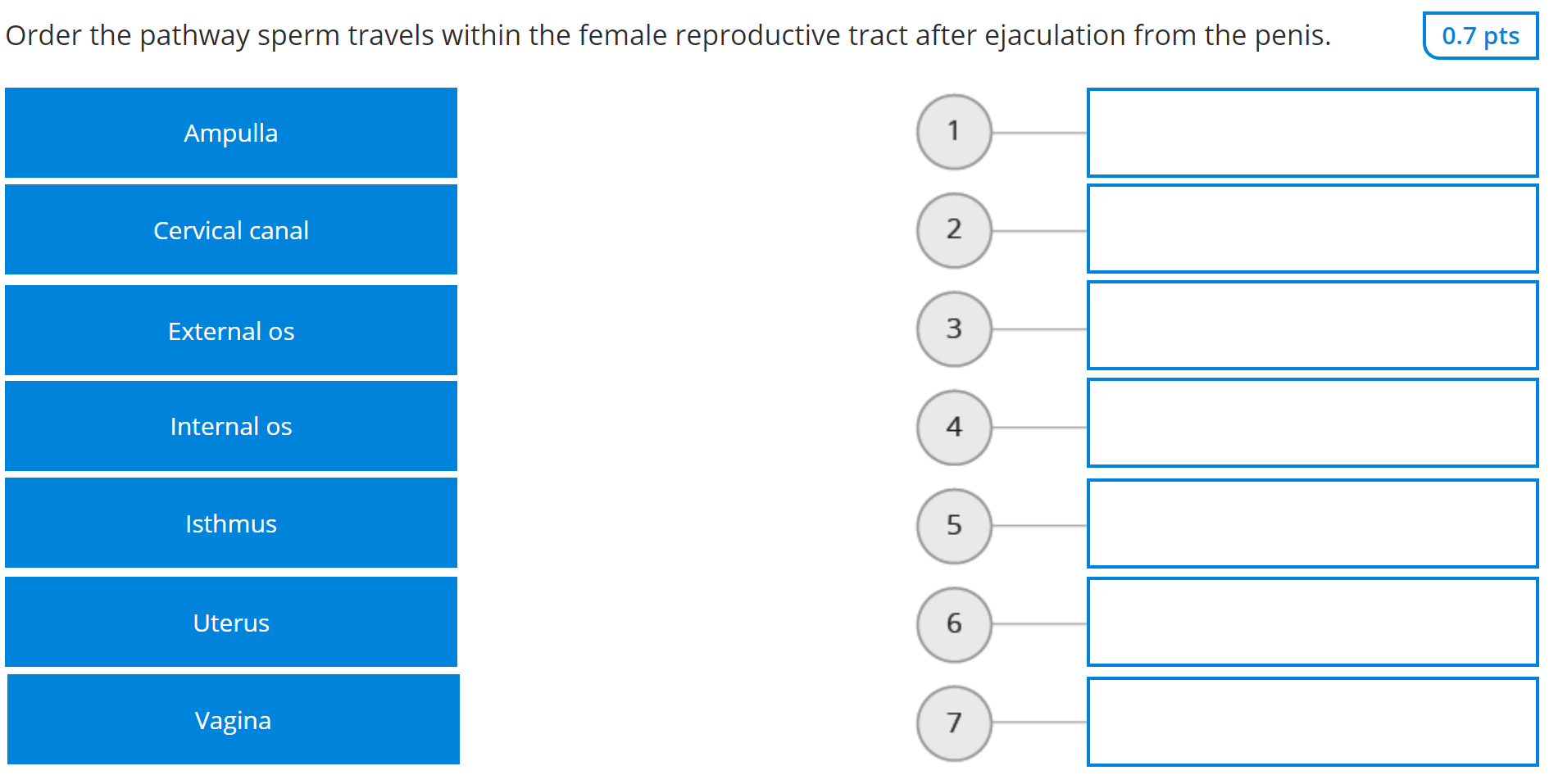 Order the pathway sperm travels within the female reproductive tract after ejaculation from the penis.

0.7 pts

Ampulla

Cervical canal

External os

Internal os

Isthmus

Uterus

Vagina

1

2

3

4

5

6

7